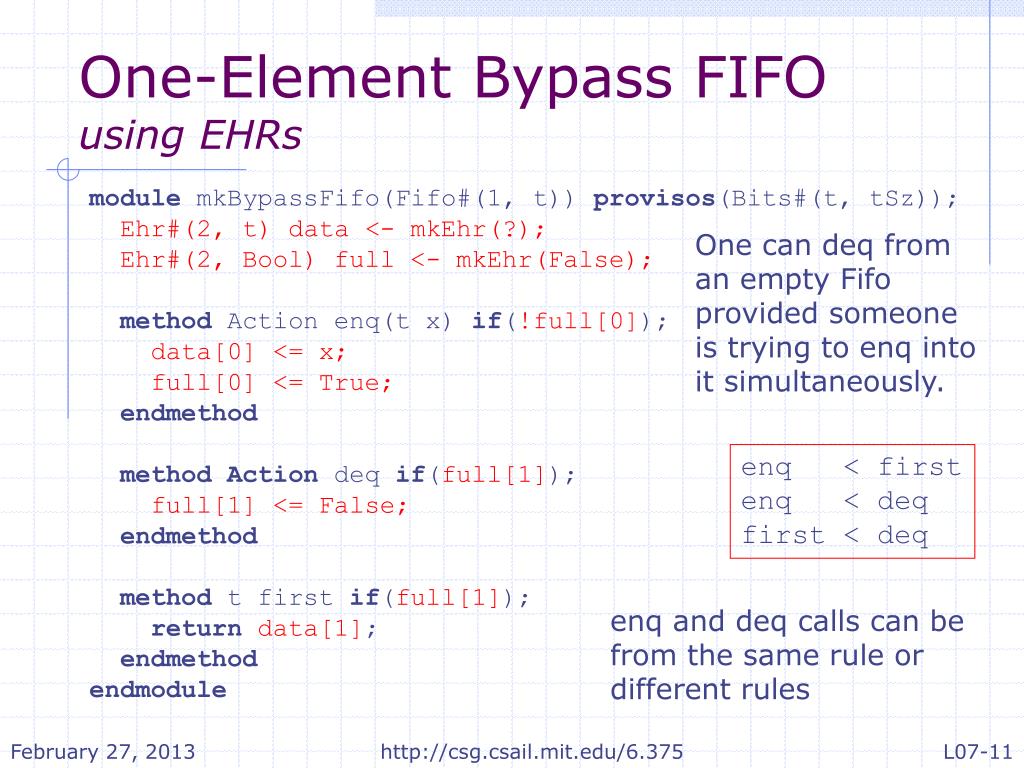 One-Element Bypass FIFO
using EHRs

module mkBypassFifo(Fifo#(1, t)) provisos(Bits#(t, tSz));
Ehr#(2, t) data <- mkEhr(?);
Ehr#(2, Bool) full <- mkEhr(False);

method Action enq(t x) if(!full[0]);
data[0] <= x;
full[0] <= True;
endmethod

method Action deq if(full[1]);
full[1] <= False;
endmethod

method t first if(full[1]);
return data[1];
endmethod
endmodule

One can deq from an empty Fifo provided someone is trying to enq into it simultaneously.

enq < first
enq < deq
first < deq

enq and deq calls can be from the same rule or different rules

February 27, 2013 http://csg.csail.mit.edu/6.375 L07-11